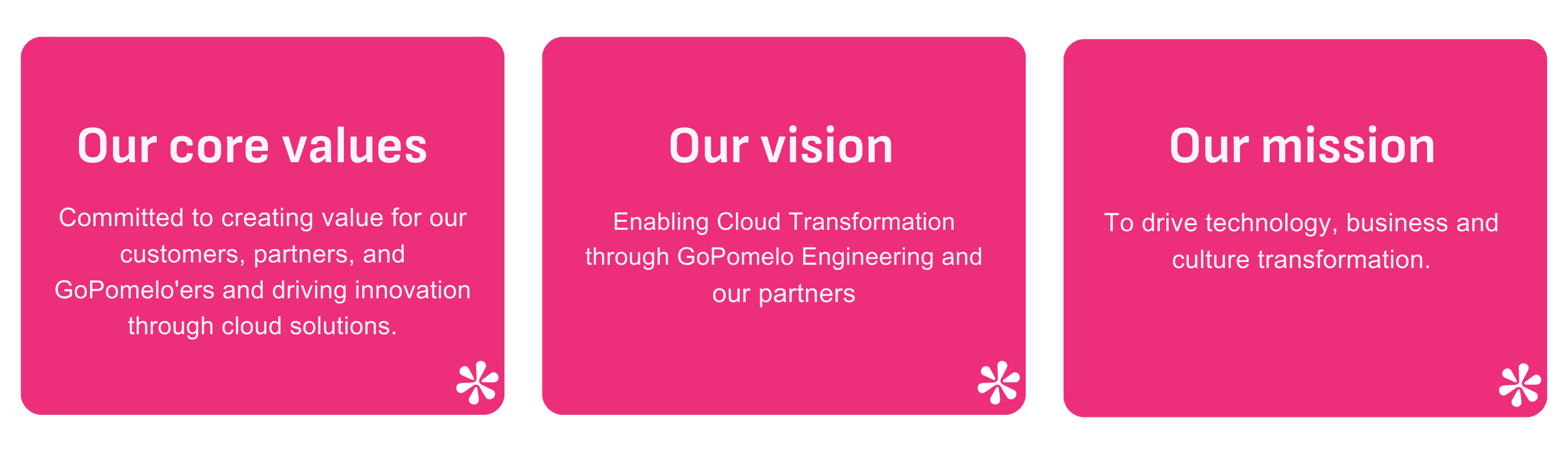 Our core values

Committed to creating value for our customers, partners, and GoPomelo'ers and driving innovation through cloud solutions.

Our vision

Enabling Cloud Transformation through GoPomelo Engineering and our partners

Our mission

To drive technology, business and culture transformation.